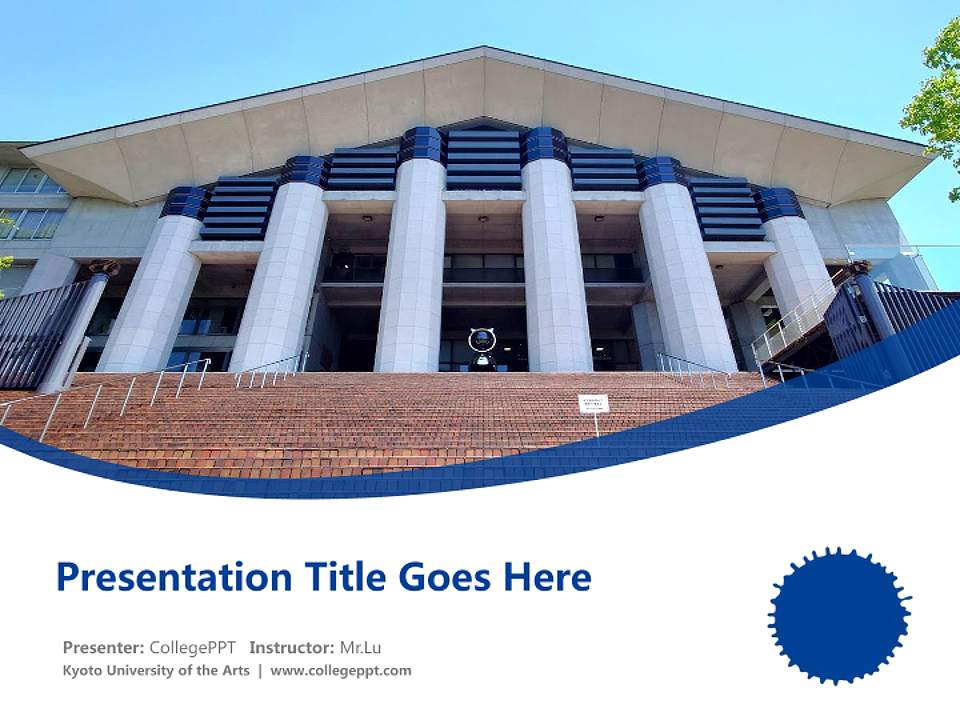 Presentation Title Goes Here

Presenter: CollegePPT Instructor: Mr.Lu
Kyoto University of the Arts | www.collegeppt.com